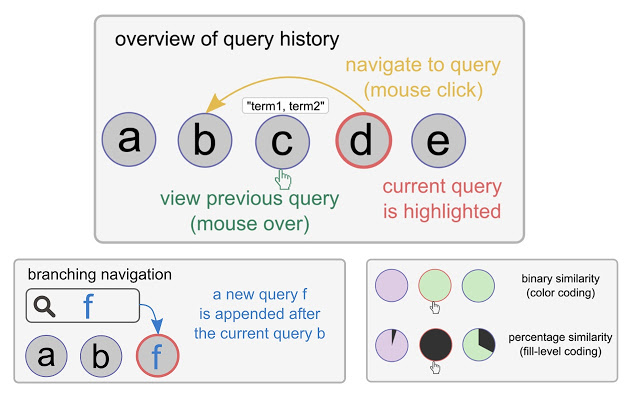 overview of query history

navigate to query
(mouse click)

"term1, term2"

a b c d e

view previous query
(mouse over)

current query
is highlighted

branching navigation

f

a new query f
is appended after
the current query b

a b f

binary similarity
(color coding)

percentage similarity
(fill-level coding)